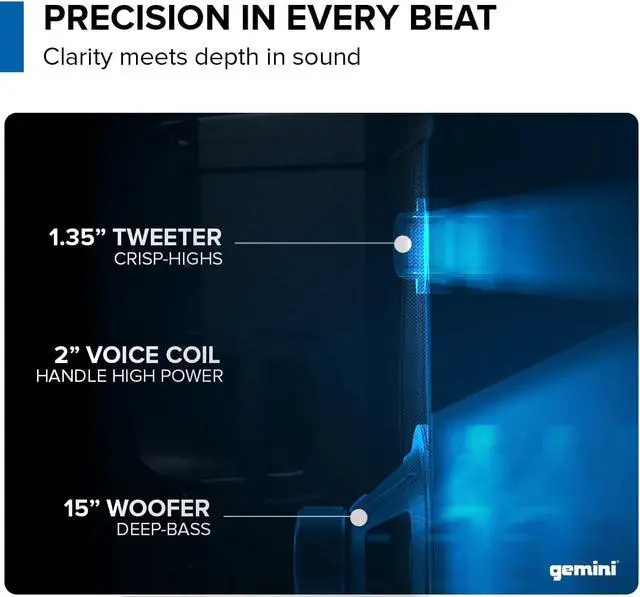 PRECISION IN EVERY BEAT

Clarity meets depth in sound

1.35" TWEETER
CRISP-HIGHS

2" VOICE COIL
HANDLE HIGH POWER

15" WOOFER
DEEP-BASS

gemini